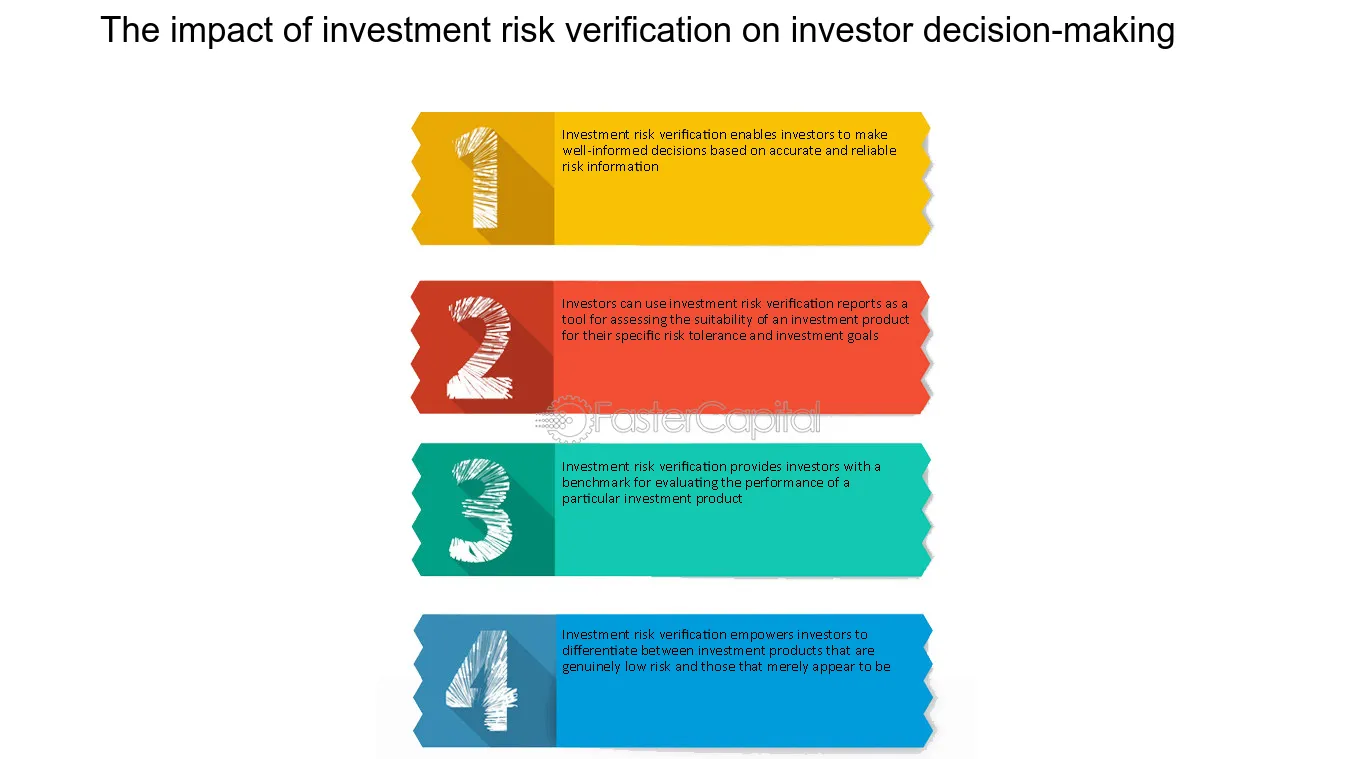 The impact of investment risk verification on investor decision-making

1

Investment risk verification enables investors to make well-informed decisions based on accurate and reliable risk information

2

Investors can use investment risk verification reports as a tool for assessing the suitability of an investment product for their specific risk tolerance and investment goals

FasterCapital

3

Investment risk verification provides investors with a benchmark for evaluating the performance of a particular investment product

4

Investment risk verification empowers investors to differentiate between investment products that are genuinely low risk and those that merely appear to be